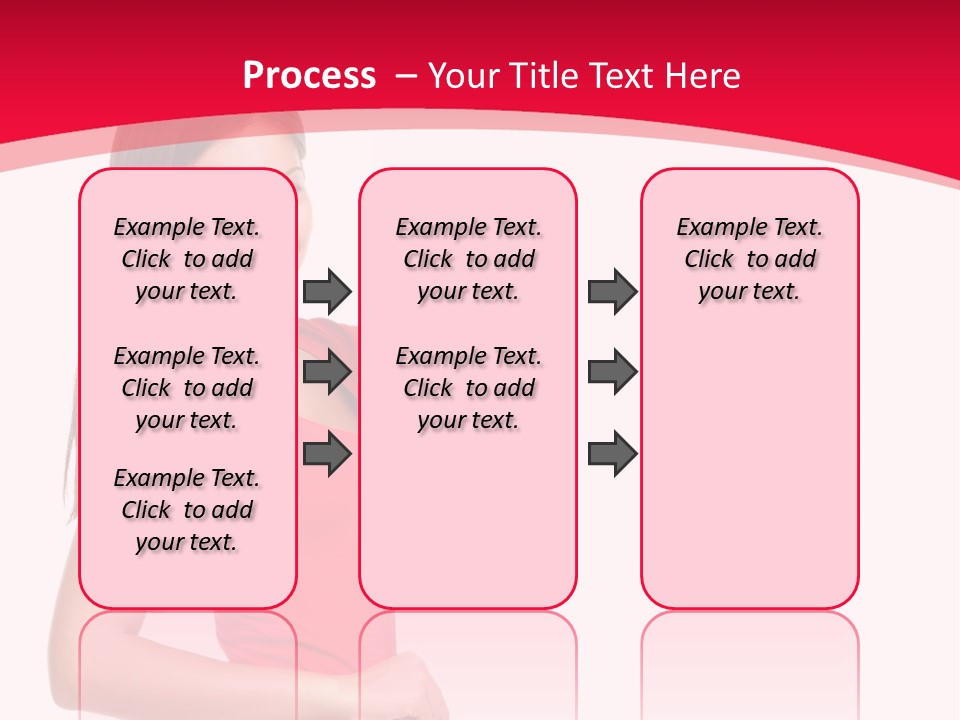 Process – Your Title Text Here

Example Text. Click to add your text.

Example Text. Click to add your text.

Example Text. Click to add your text.

Example Text. Click to add your text.

Example Text. Click to add your text.

Example Text. Click to add your text.